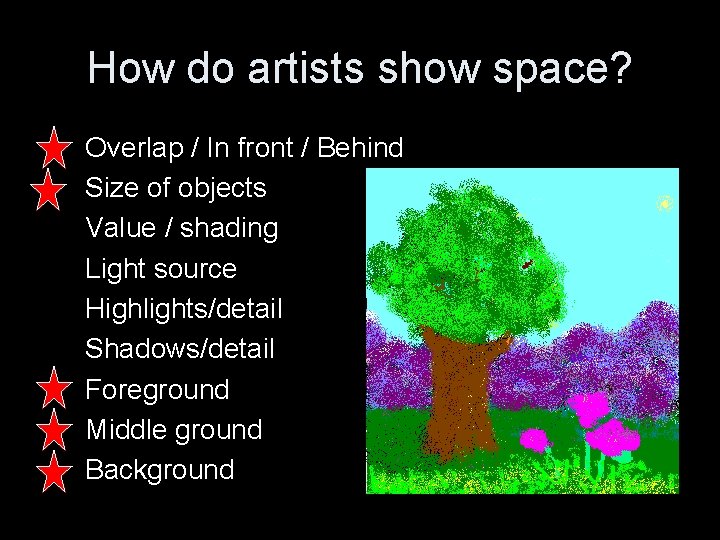 How do artists show space?

Overlap / In front / Behind
Size of objects
Value / shading
Light source
Highlights/detail
Shadows/detail
Foreground
Middle ground
Background